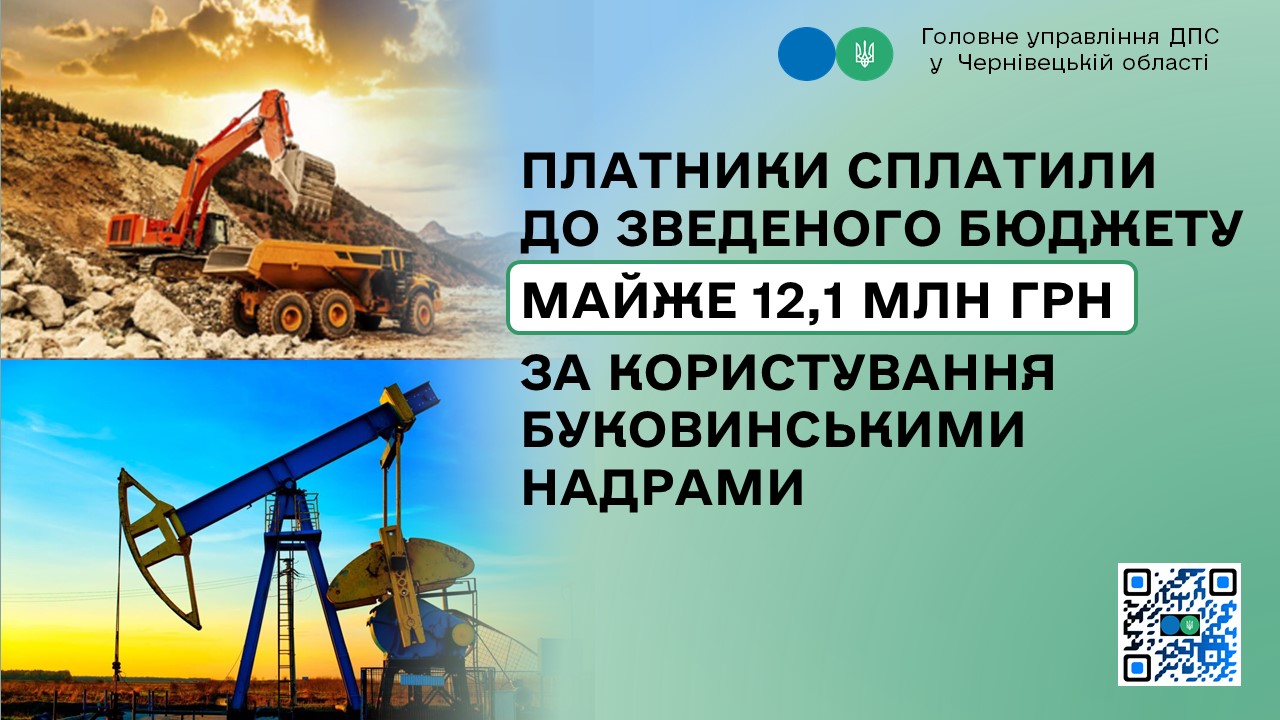 Головне управління ДПС у Чернівецькій області

ПЛАТНИКИ СПЛАТИЛИ ДО ЗВЕДЕНОГО БЮДЖЕТУ

МАЙЖЕ 12,1 МЛН ГРН

ЗА КОРИСТУВАННЯ БУКОВИНСЬКИМИ НАДРАМИ